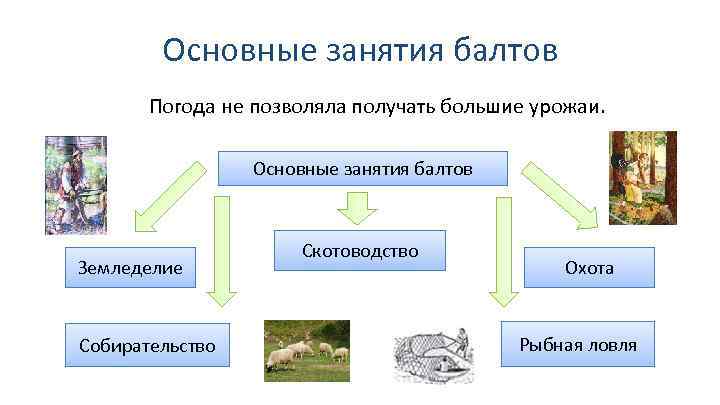 Основные занятия балтов

Погода не позволяла получать большие урожаи.

Основные занятия балтов

Земледелие

Скотоводство

Охота

Собирательство

Рыбная ловля